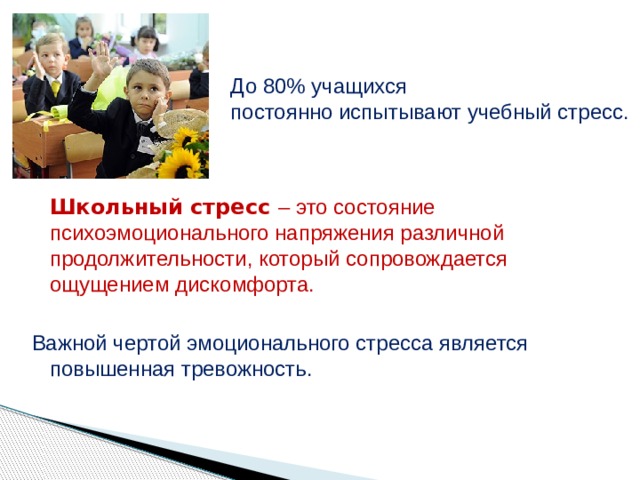 До 80% учащихся
постоянно испытывают учебный стресс.

Школьный стресс – это состояние психоэмоционального напряжения различной продолжительности, который сопровождается ощущением дискомфорта.

Важной чертой эмоционального стресса является повышенная тревожность.